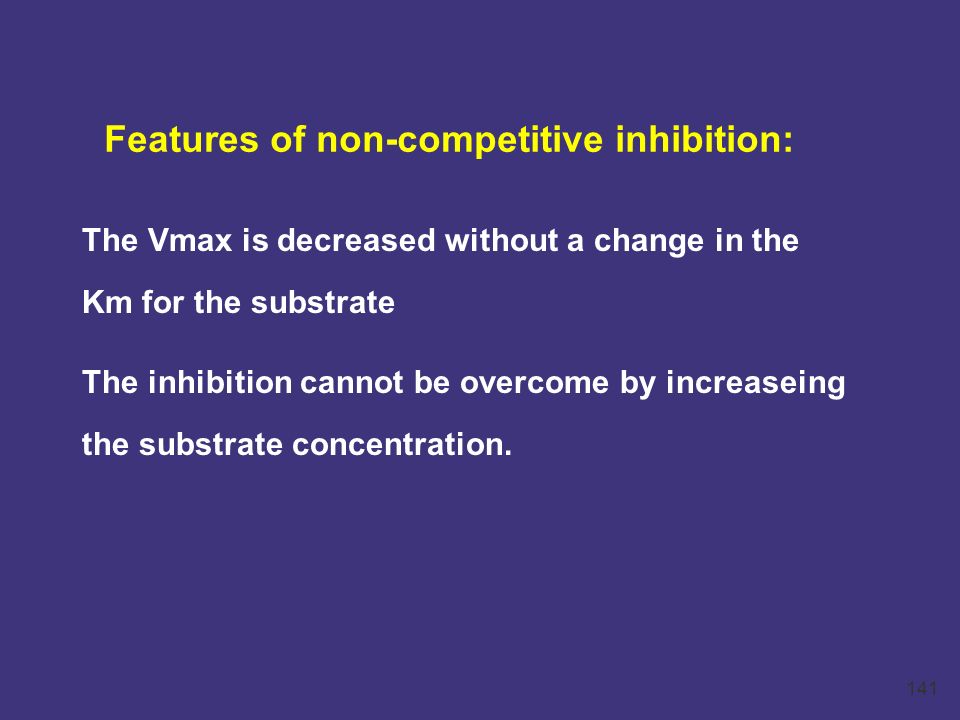 Features of non-competitive inhibition:

The Vmax is decreased without a change in the Km for the substrate

The inhibition cannot be overcome by increaseing the substrate concentration.

141